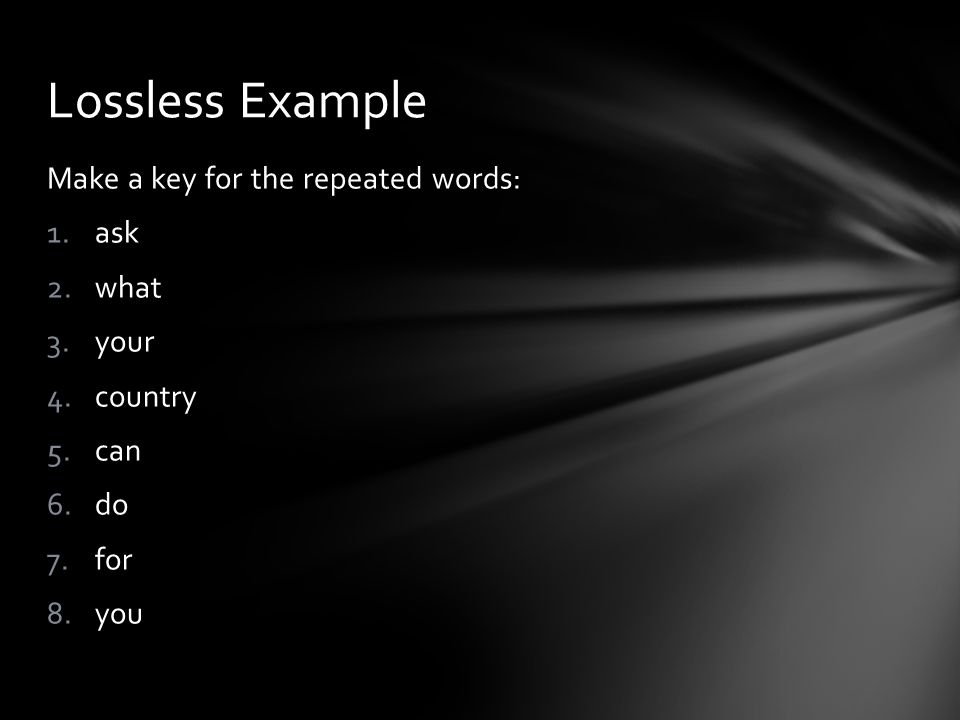 Lossless Example

Make a key for the repeated words:

1. ask
2. what
3. your
4. country
5. can
6. do
7. for
8. you